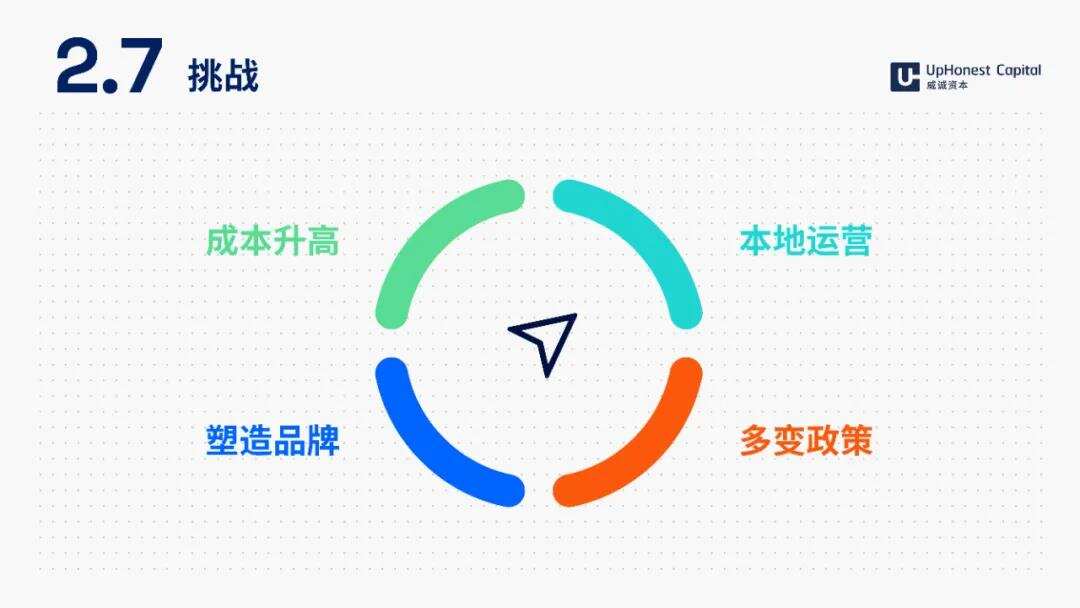 2.7 挑战

UpHonest Capital
威诚资本

成本升高

本地运营

塑造品牌

多变政策